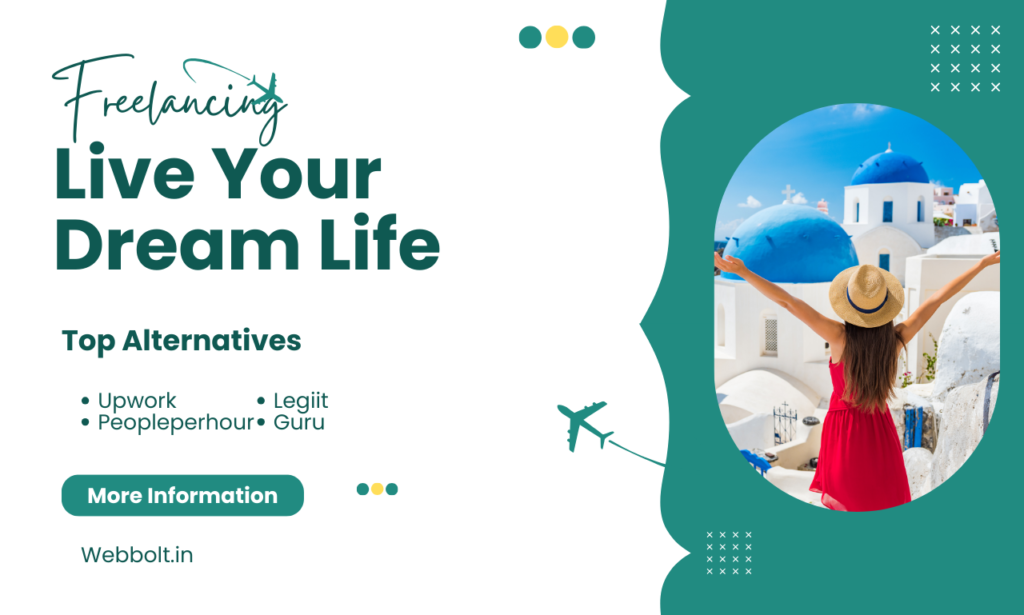 Freelancing
Live Your Dream Life

Top Alternatives

• Upwork
• Peopleperhour
• Legiit
• Guru

More Information

Webbolt.in